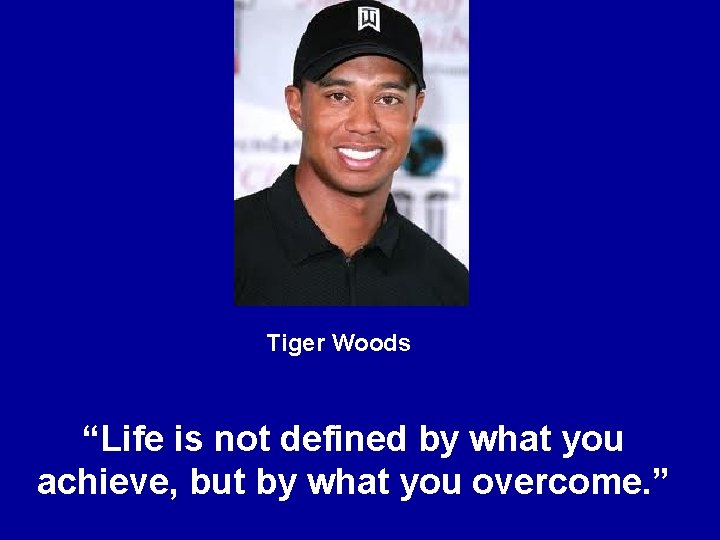 Tiger Woods

“Life is not defined by what you achieve, but by what you overcome.”